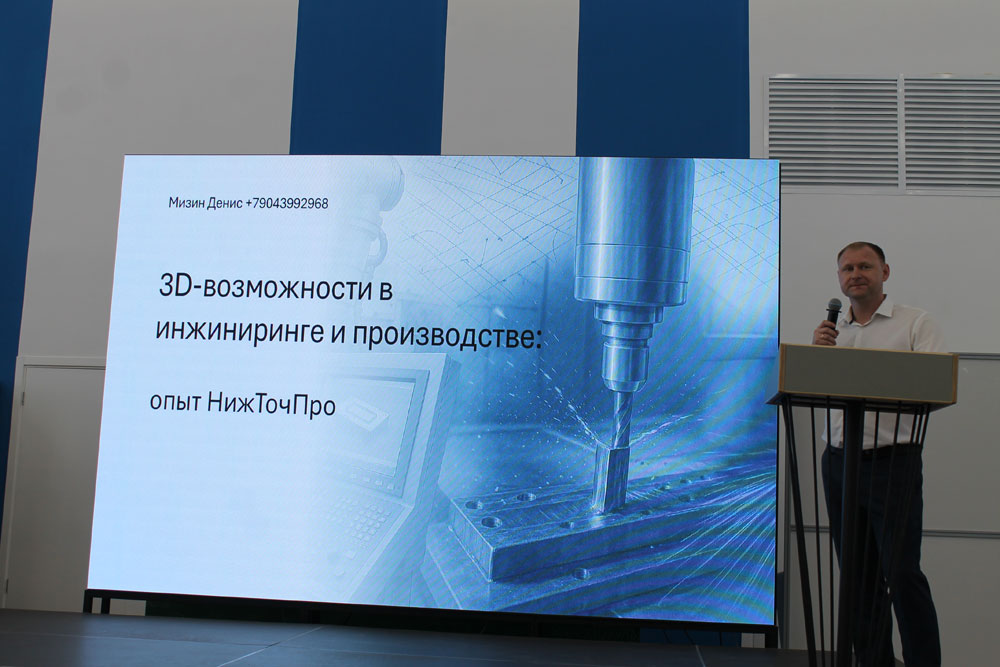 Мизин Денис +79043992968

3D-возможности в инжиниринге и производстве:

опыт НижТочПро